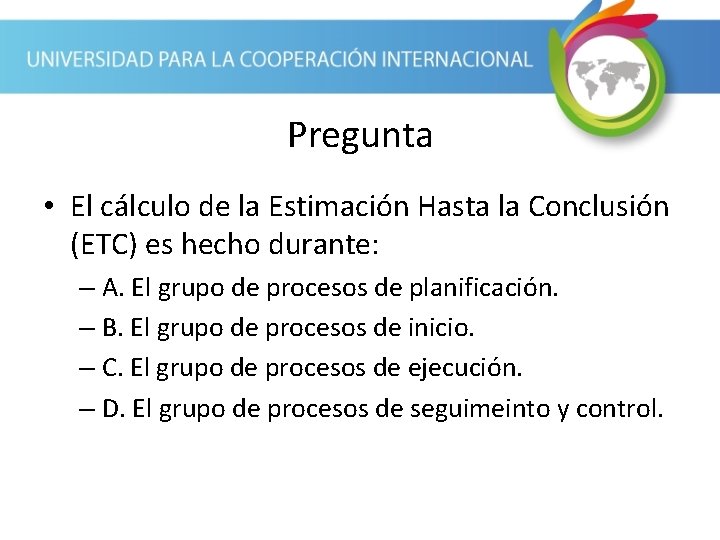 UNIVERSIDAD PARA LA COOPERACIÓN INTERNACIONAL

Pregunta

• El cálculo de la Estimación Hasta la Conclusión (ETC) es hecho durante:
– A. El grupo de procesos de planificación.
– B. El grupo de procesos de inicio.
– C. El grupo de procesos de ejecución.
– D. El grupo de procesos de seguimeinto y control.